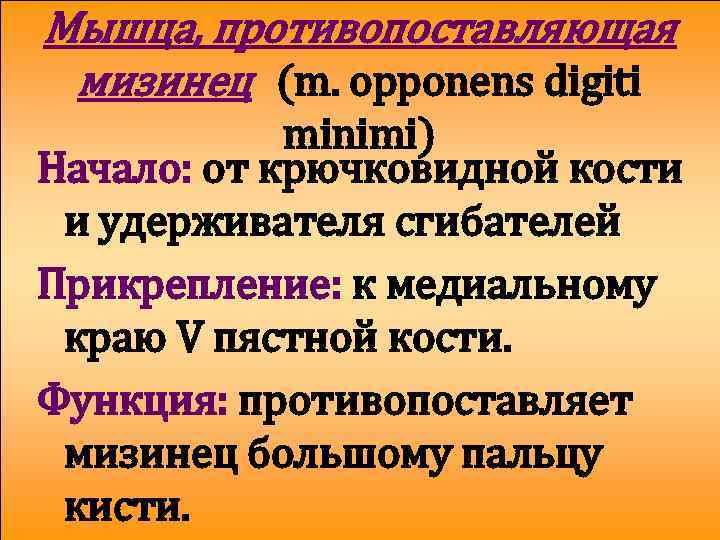 Мышца, противопоставляющая мизинец (m. opponens digiti minimi)

Начало: от крючковидной кости и удерживателя сгибателей

Прикрепление: к медиальному краю V пястной кости.

Функция: противопоставляет мизинец большому пальцу кисти.